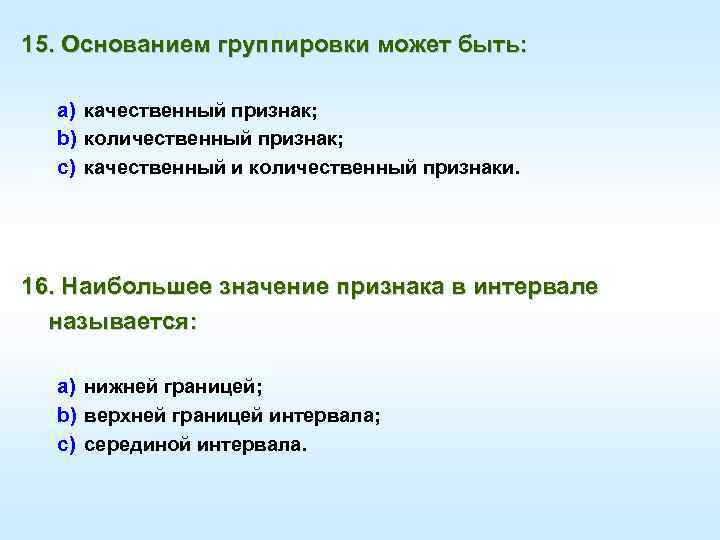 15. Основанием группировки может быть:

a) качественный признак;
b) количественный признак;
c) качественный и количественный признаки.

16. Наибольшее значение признака в интервале называется:

a) нижней границей;
b) верхней границей интервала;
c) серединой интервала.